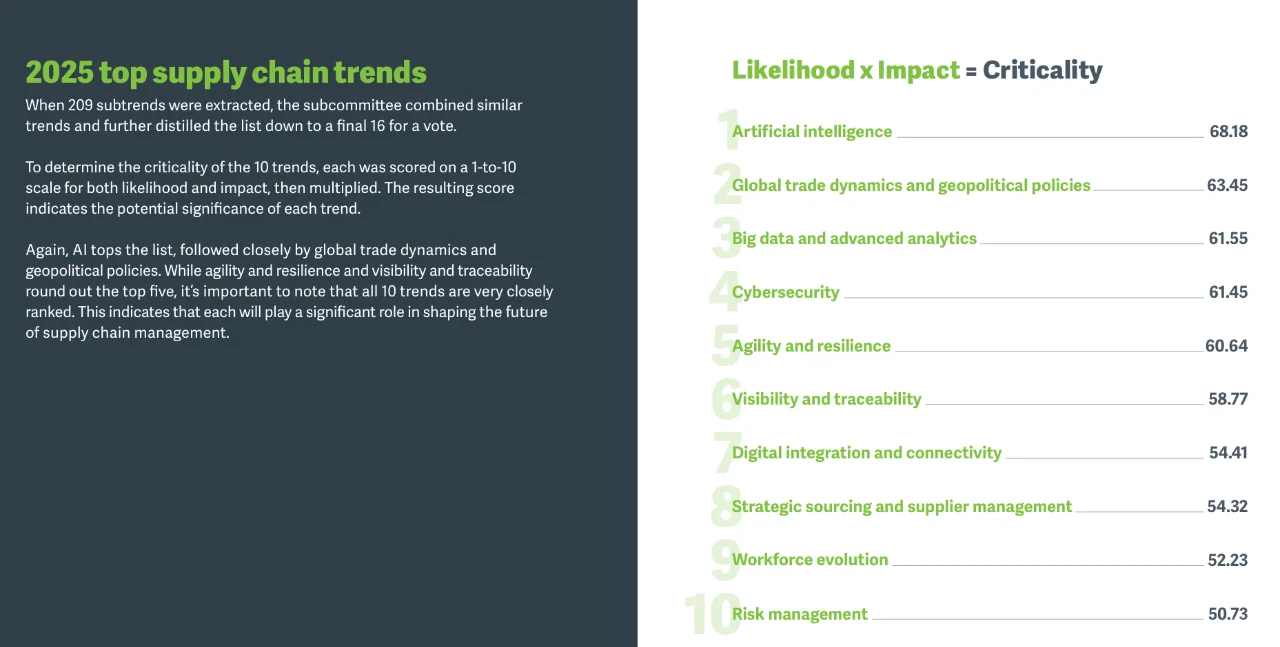 2025 top supply chain trends

When 209 subtrends were extracted, the subcommittee combined similar trends and further distilled the list down to a final 16 for a vote.

To determine the criticality of the 10 trends, each was scored on a 1-to-10 scale for both likelihood and impact, then multiplied. The resulting score indicates the potential significance of each trend.

Again, AI tops the list, followed closely by global trade dynamics and geopolitical policies. While agility and resilience and visibility and traceability round out the top five, it's important to note that all 10 trends are very closely ranked. This indicates that each will play a significant role in shaping the future of supply chain management.

Likelihood x Impact = Criticality

1 Artificial intelligence 68.18

2 Global trade dynamics and geopolitical policies 63.45

3 Big data and advanced analytics 61.55

4 Cybersecurity 61.45

5 Agility and resilience 60.64

6 Visibility and traceability 58.77

7 Digital integration and connectivity 54.41

8 Strategic sourcing and supplier management 54.32

9 Workforce evolution 52.23

10 Risk management 50.73